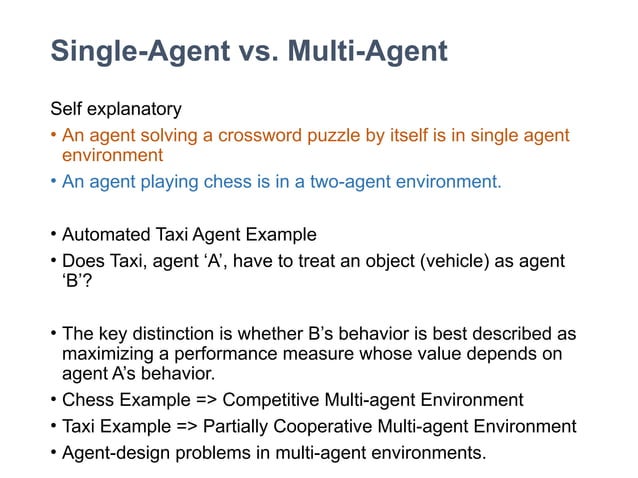 Single-Agent vs. Multi-Agent

Self explanatory

• An agent solving a crossword puzzle by itself is in single agent environment

• An agent playing chess is in a two-agent environment.

• Automated Taxi Agent Example

• Does Taxi, agent ‘A’, have to treat an object (vehicle) as agent ‘B’?

• The key distinction is whether B’s behavior is best described as maximizing a performance measure whose value depends on agent A’s behavior.

• Chess Example => Competitive Multi-agent Environment

• Taxi Example => Partially Cooperative Multi-agent Environment

• Agent-design problems in multi-agent environments.